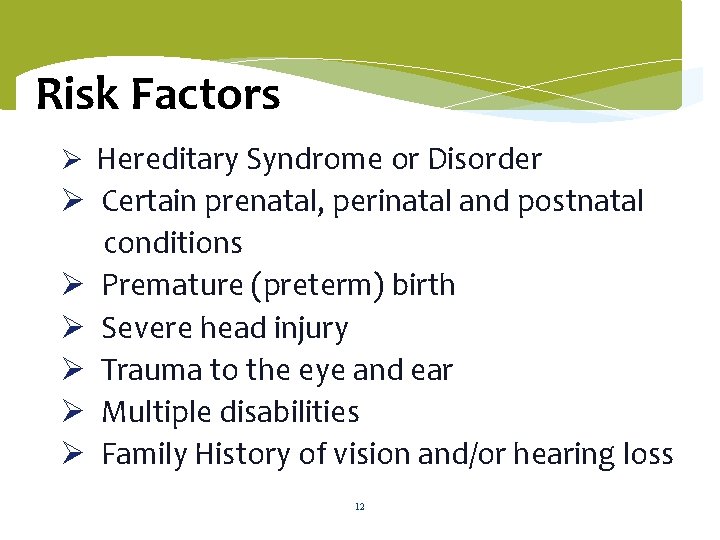 Risk Factors

➢ Hereditary Syndrome or Disorder
➢ Certain prenatal, perinatal and postnatal conditions
➢ Premature (preterm) birth
➢ Severe head injury
➢ Trauma to the eye and ear
➢ Multiple disabilities
➢ Family History of vision and/or hearing loss

12